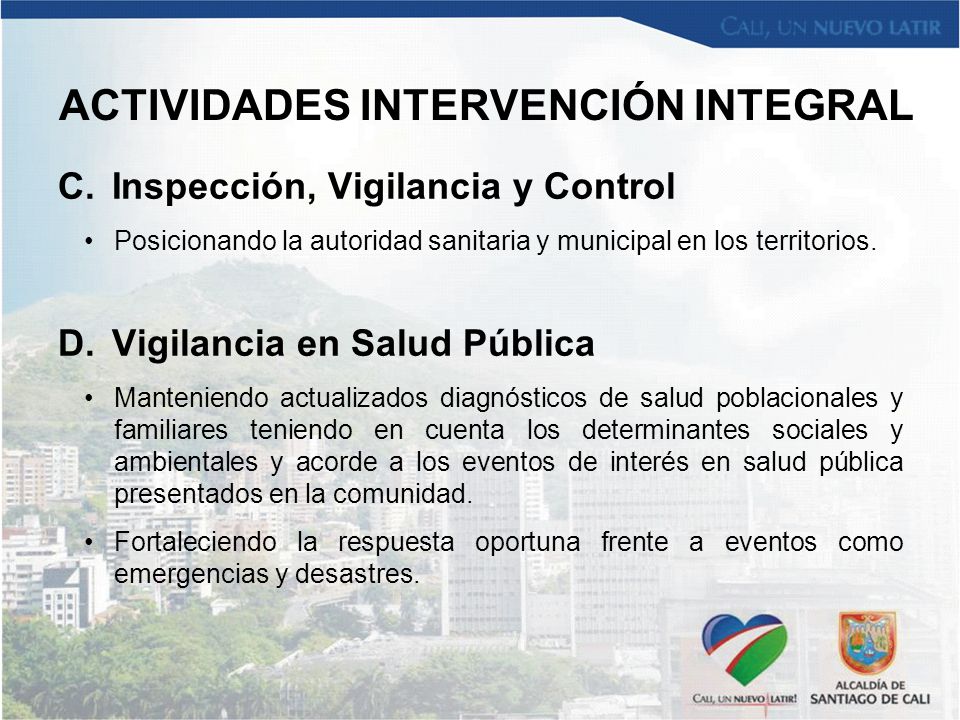 CALI, UN NUEVO LATIR

ACTIVIDADES INTERVENCIÓN INTEGRAL

C. Inspección, Vigilancia y Control

• Posicionando la autoridad sanitaria y municipal en los territorios.

D. Vigilancia en Salud Pública

• Manteniendo actualizados diagnósticos de salud poblacionales y familiares teniendo en cuenta los determinantes sociales y ambientales y acorde a los eventos de interés en salud pública presentados en la comunidad.

• Fortaleciendo la respuesta oportuna frente a eventos como emergencias y desastres.

CALI, UN NUEVO LATIR!

ALCALDÍA DE SANTIAGO DE CALI